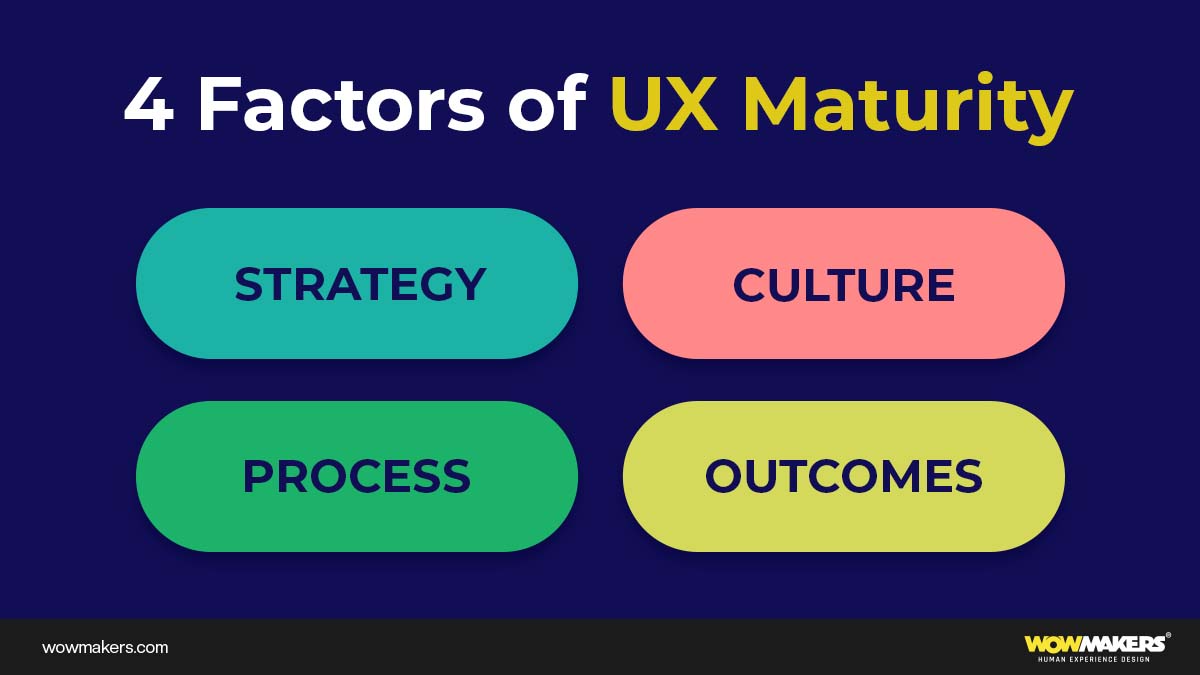 4 Factors of UX Maturity

STRATEGY

CULTURE

PROCESS

OUTCOMES

wowmakers.com

WOWMAKERS®
HUMAN EXPERIENCE DESIGN